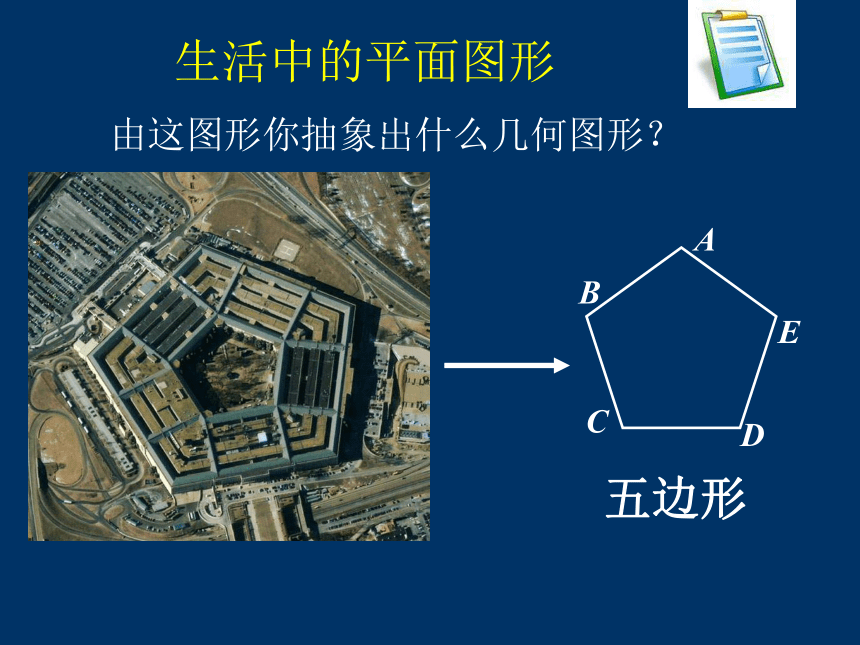 生活中的平面图形

由这图形你抽象出什么几何图形?

A
B
E
C
D

五边形